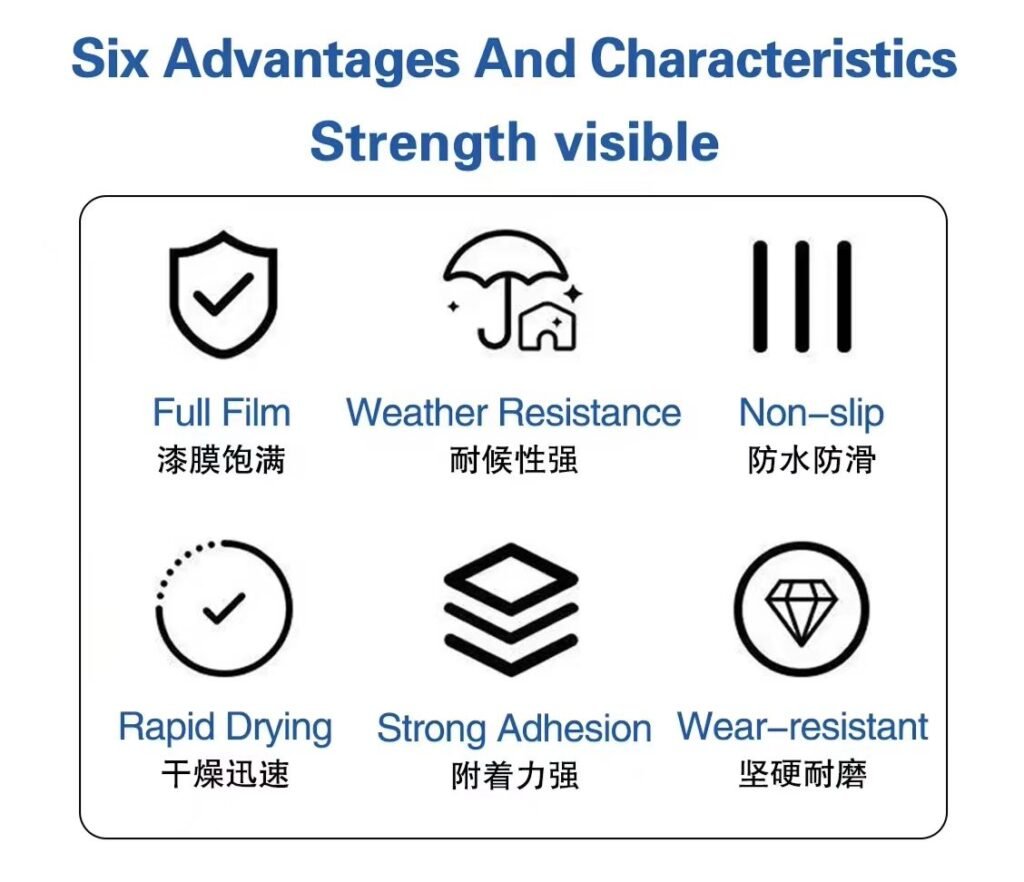 Six Advantages And Characteristics
Strength visible

Full Film
漆膜饱满

Weather Resistance
耐候性强

Non–slip
防水防滑

Rapid Drying
干燥迅速

Strong Adhesion
附着力强

Wear–resistant
坚硬耐磨